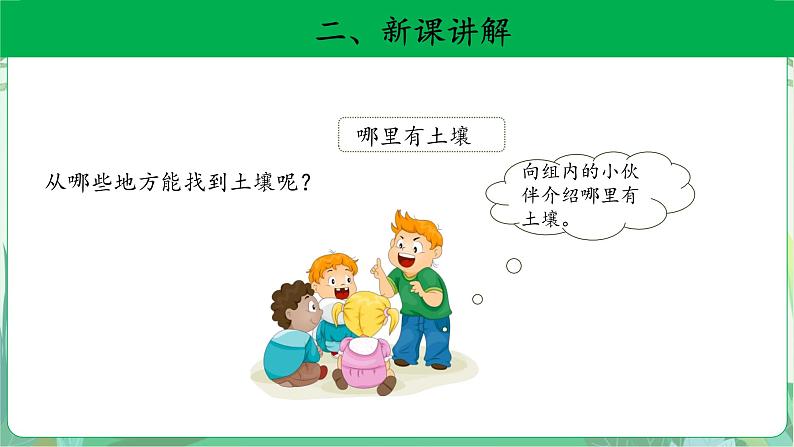 二、新课讲解

哪里有土壤

从哪些地方能找到土壤呢？

向组内的小伙伴介绍哪里有土壤。